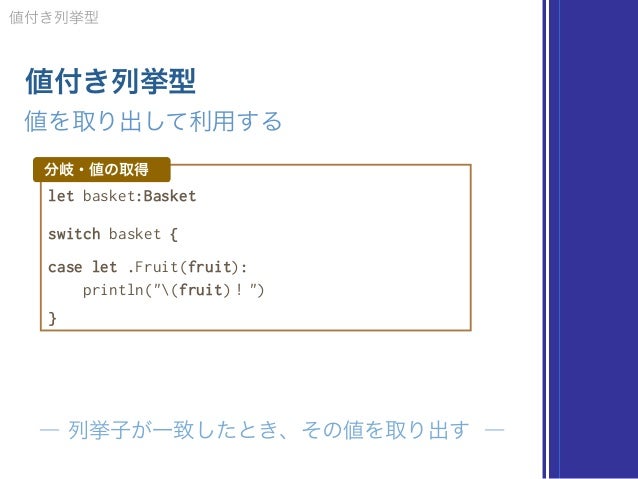 値付き列挙型

値付き列挙型

値を取り出して利用する

分岐・値の取得

let basket:Basket

switch basket {

case let .Fruit(fruit):
    println("\(fruit)！")

}

— 列挙子が一致したとき、その値を取り出す —